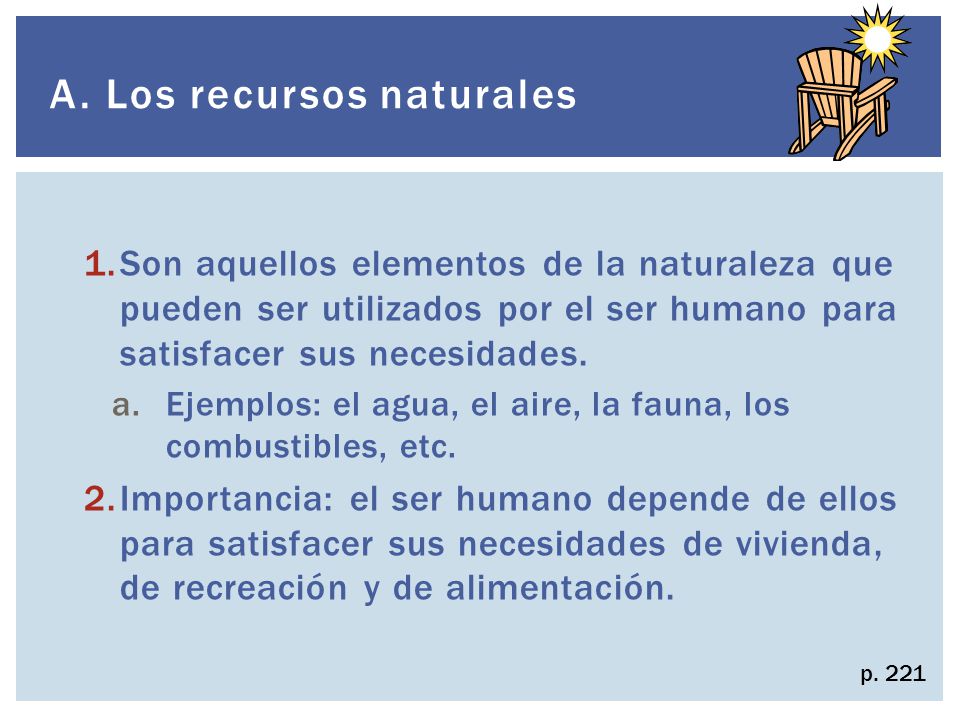 A. Los recursos naturales

1. Son aquellos elementos de la naturaleza que pueden ser utilizados por el ser humano para satisfacer sus necesidades.

a. Ejemplos: el agua, el aire, la fauna, los combustibles, etc.

2. Importancia: el ser humano depende de ellos para satisfacer sus necesidades de vivienda, de recreación y de alimentación.

p. 221